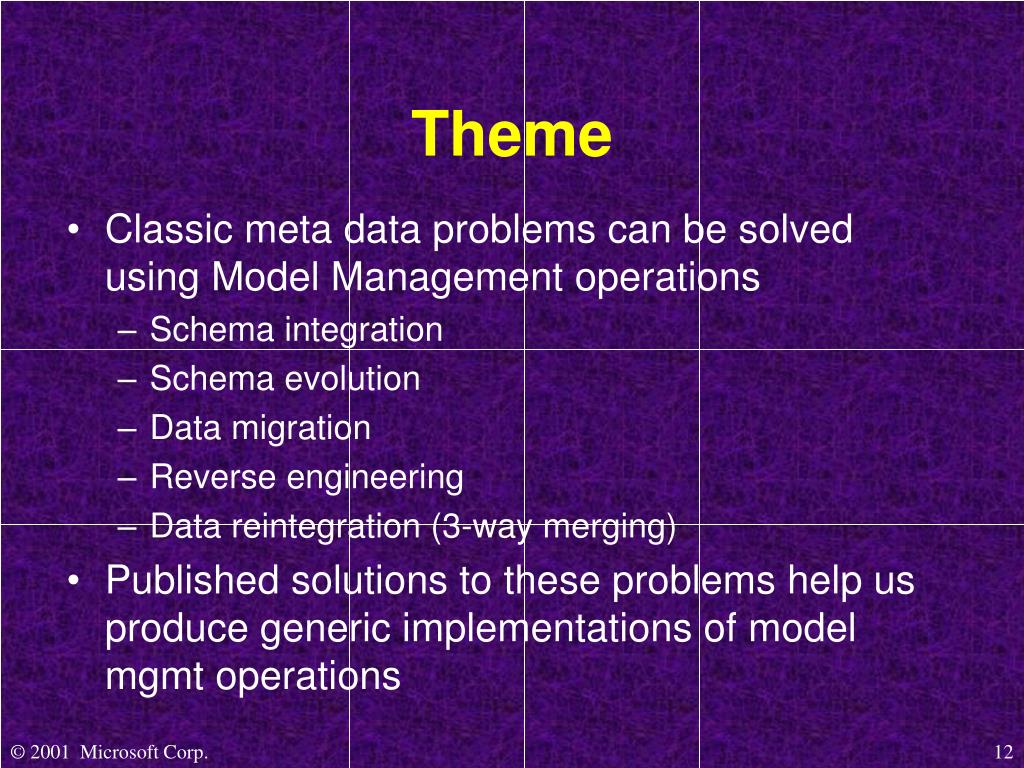 Theme

• Classic meta data problems can be solved using Model Management operations
 – Schema integration
 – Schema evolution
 – Data migration
 – Reverse engineering
 – Data reintegration (3-way merging)
• Published solutions to these problems help us produce generic implementations of model mgmt operations

© 2001 Microsoft Corp.

12